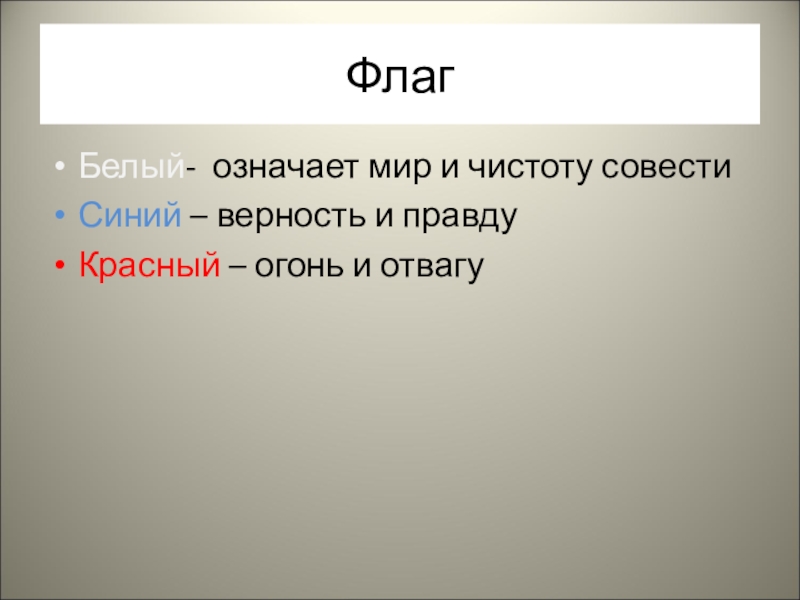 Флаг

• Белый- означает мир и чистоту совести
• Синий – верность и правду
• Красный – огонь и отвагу